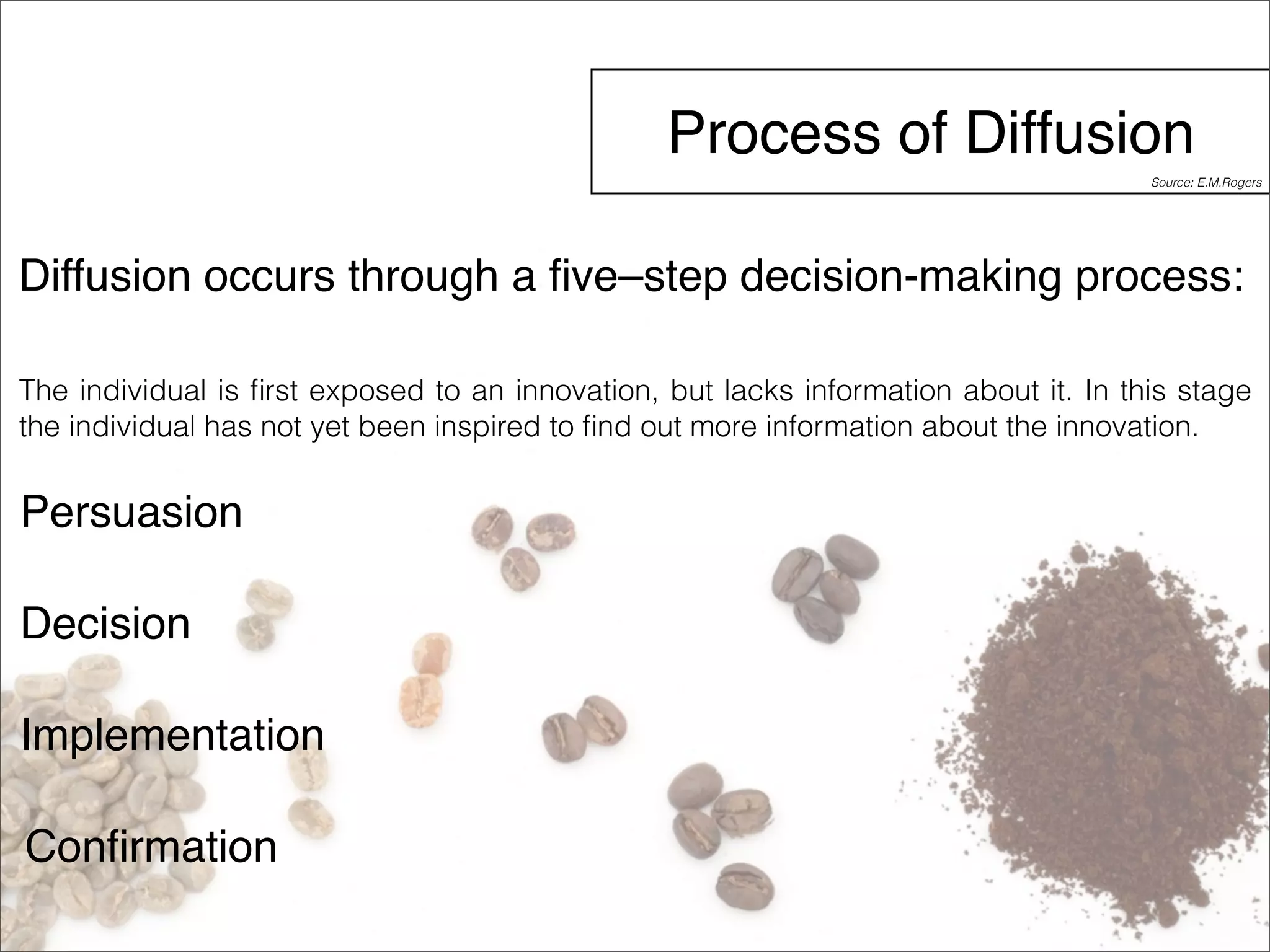 Process of Diffusion

Source: E.M.Rogers

Diffusion occurs through a five–step decision-making process:

The individual is first exposed to an innovation, but lacks information about it. In this stage the individual has not yet been inspired to find out more information about the innovation.

Persuasion

Decision

Implementation

Confirmation